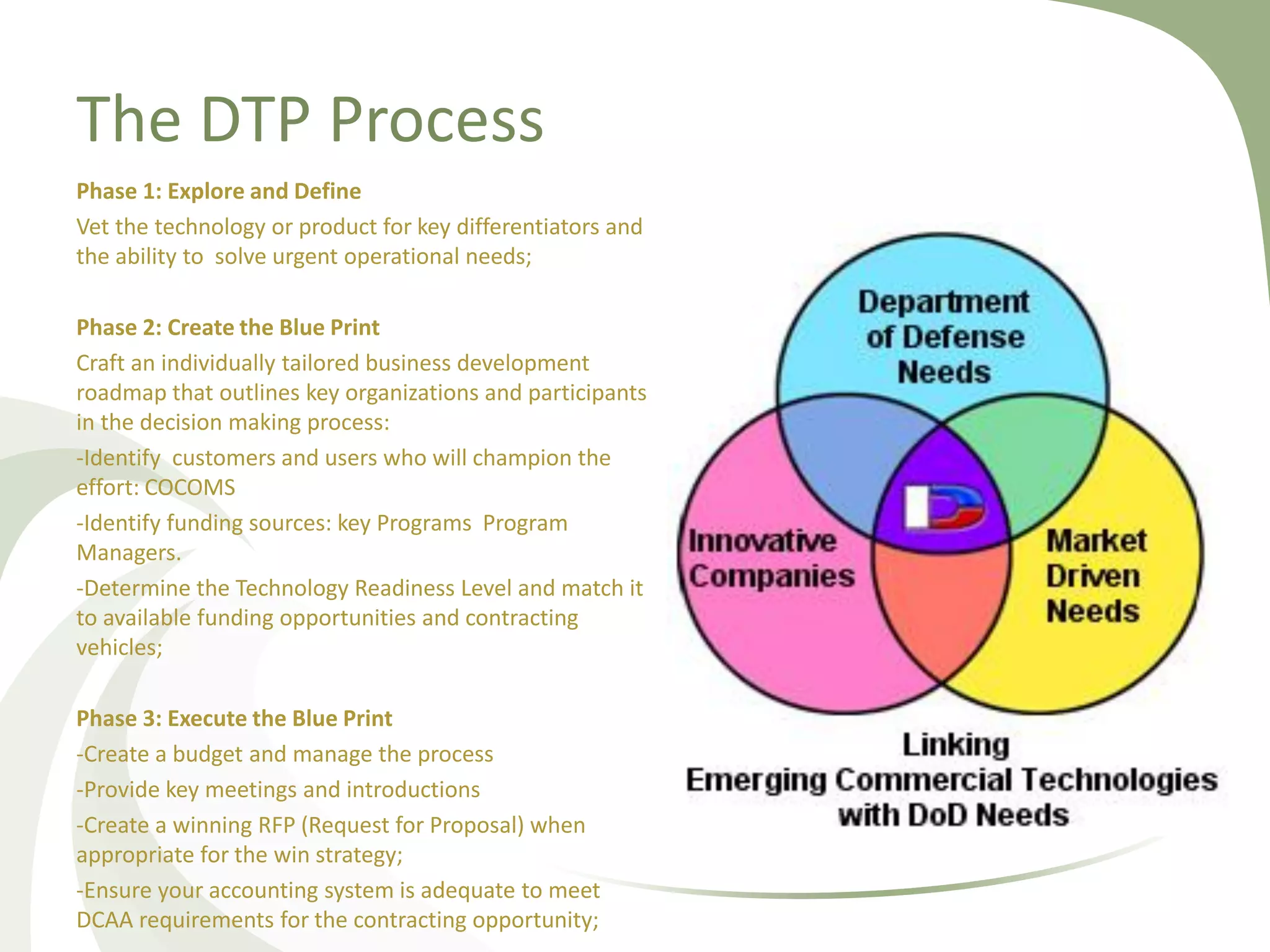 The DTP Process

Phase 1: Explore and Define

Vet the technology or product for key differentiators and the ability to solve urgent operational needs;

Phase 2: Create the Blue Print

Craft an individually tailored business development roadmap that outlines key organizations and participants in the decision making process:

-Identify customers and users who will champion the effort: COCOMS

-Identify funding sources: key Programs Program Managers.

-Determine the Technology Readiness Level and match it to available funding opportunities and contracting vehicles;

Phase 3: Execute the Blue Print

-Create a budget and manage the process

-Provide key meetings and introductions

-Create a winning RFP (Request for Proposal) when appropriate for the win strategy;

-Ensure your accounting system is adequate to meet DCAA requirements for the contracting opportunity;

Department of Defense Needs

Innovative Companies

Market Driven Needs

Linking
Emerging Commercial Technologies with DoD Needs